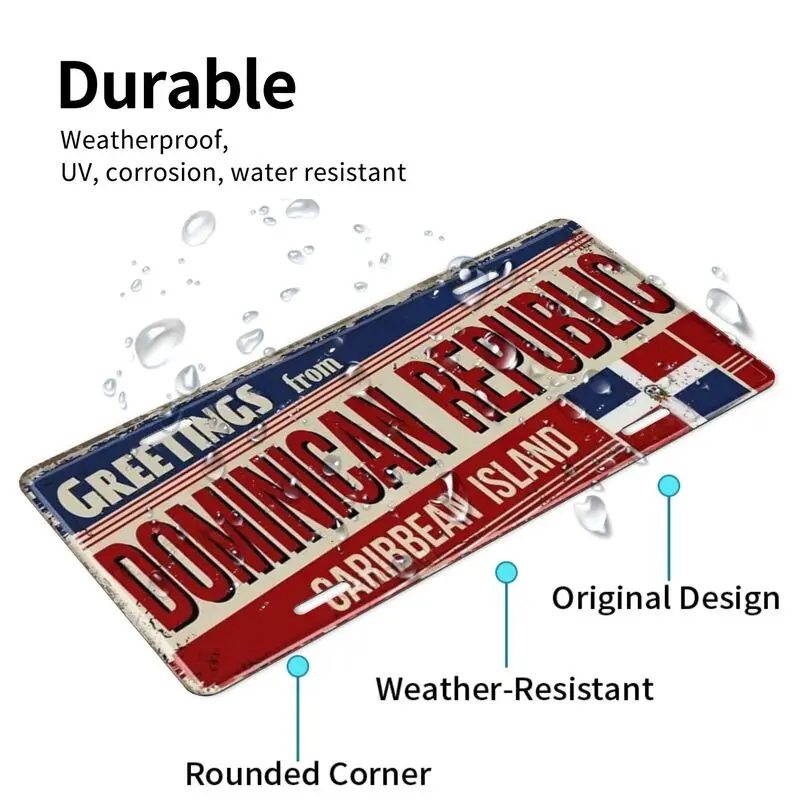 Durable
Weatherproof,
UV, corrosion, water resistant

GREETINGS from
DOMINICAN REPUBLIC
CARIBBEAN ISLAND

Original Design
Weather-Resistant
Rounded Corner